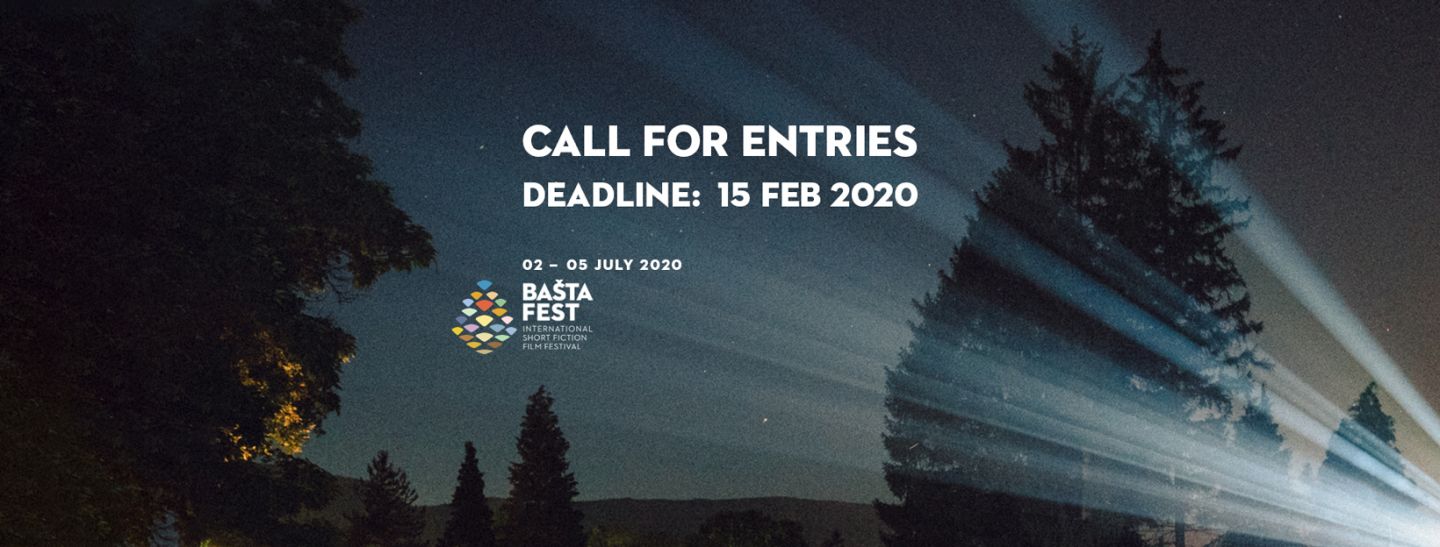 CALL FOR ENTRIES
DEADLINE: 15 FEB 2020

02 – 05 JULY 2020

BAŠTA FEST
INTERNATIONAL SHORT FICTION FILM FESTIVAL